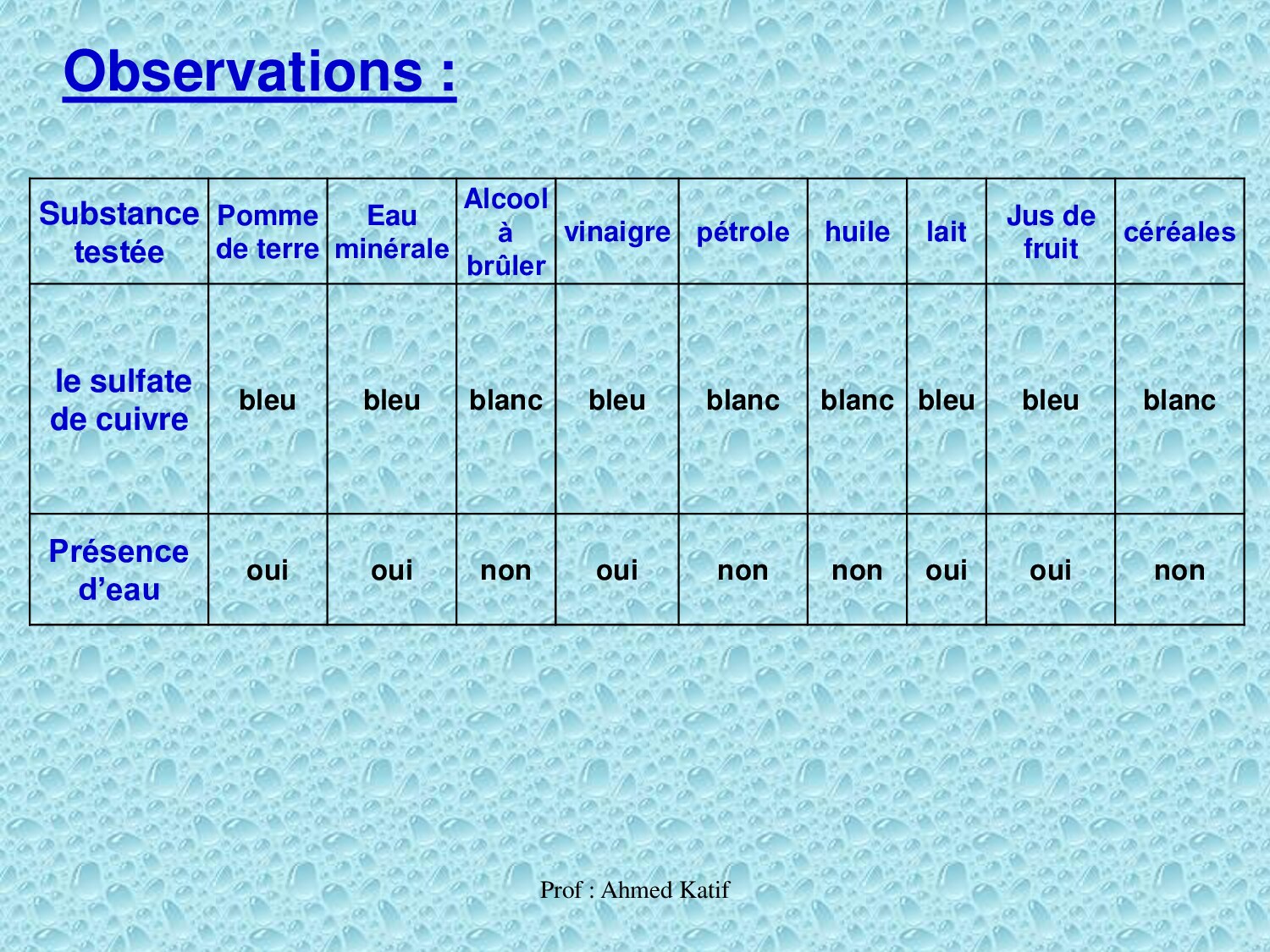 Observations :

| Substance testée | Pomme de terre | Eau minérale | Alcool à brûler | vinaigre | pétrole | huile | lait | Jus de fruit | céréales |
|---|---|---|---|---|---|---|---|---|---|
| le sulfate de cuivre | bleu | bleu | blanc | bleu | blanc | blanc | bleu | bleu | blanc |
| Présence d’eau | oui | oui | non | oui | non | non | oui | oui | non |

Prof : Ahmed Katif